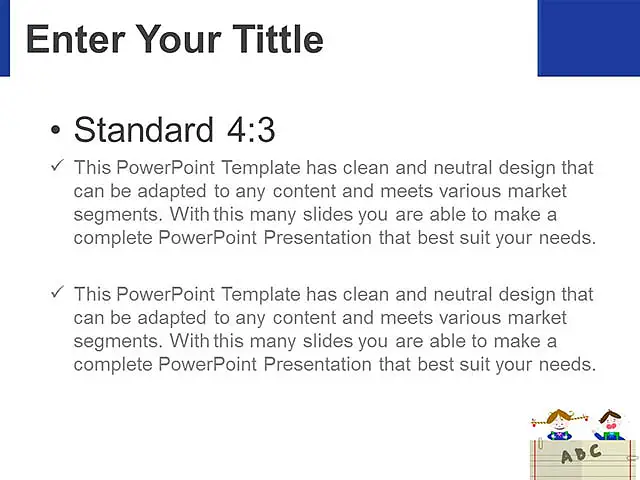 Enter Your Tittle

• Standard 4:3

✓ This PowerPoint Template has clean and neutral design that can be adapted to any content and meets various market segments. With this many slides you are able to make a complete PowerPoint Presentation that best suit your needs.

✓ This PowerPoint Template has clean and neutral design that can be adapted to any content and meets various market segments. With this many slides you are able to make a complete PowerPoint Presentation that best suit your needs.

ABC